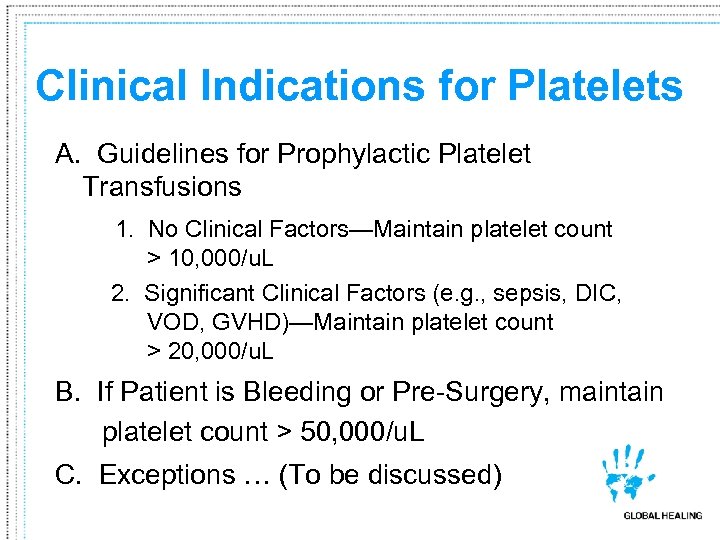 Clinical Indications for Platelets

A. Guidelines for Prophylactic Platelet Transfusions

1. No Clinical Factors—Maintain platelet count > 10,000/uL

2. Significant Clinical Factors (e.g., sepsis, DIC, VOD, GVHD)—Maintain platelet count > 20,000/uL

B. If Patient is Bleeding or Pre-Surgery, maintain platelet count > 50,000/uL

C. Exceptions … (To be discussed)

GLOBAL HEALING